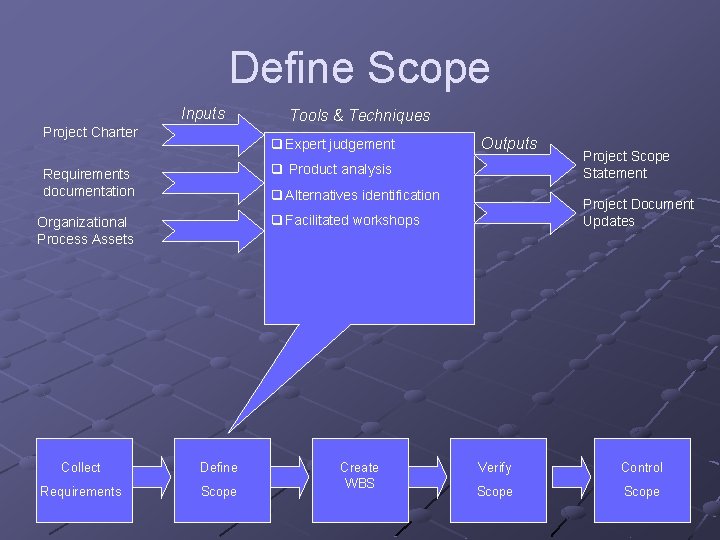 Define Scope

Inputs

Project Charter

Requirements documentation

Organizational Process Assets

Tools & Techniques

❑ Expert judgement
❑ Product analysis
❑ Alternatives identification
❑ Facilitated workshops

Outputs

Project Scope Statement

Project Document Updates

Collect Requirements

Define Scope

Create WBS

Verify Scope

Control Scope